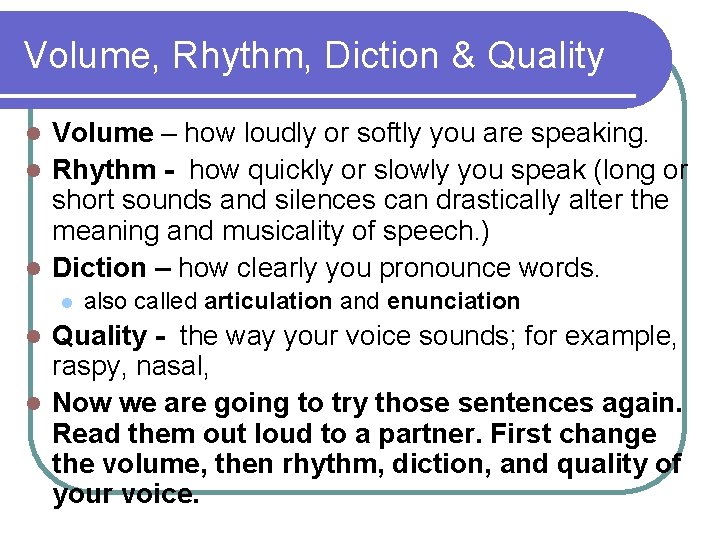 Volume, Rhythm, Diction & Quality

Volume – how loudly or softly you are speaking.

Rhythm - how quickly or slowly you speak (long or short sounds and silences can drastically alter the meaning and musicality of speech.)

Diction – how clearly you pronounce words.

also called articulation and enunciation

Quality - the way your voice sounds; for example, raspy, nasal,

Now we are going to try those sentences again. Read them out loud to a partner. First change the volume, then rhythm, diction, and quality of your voice.